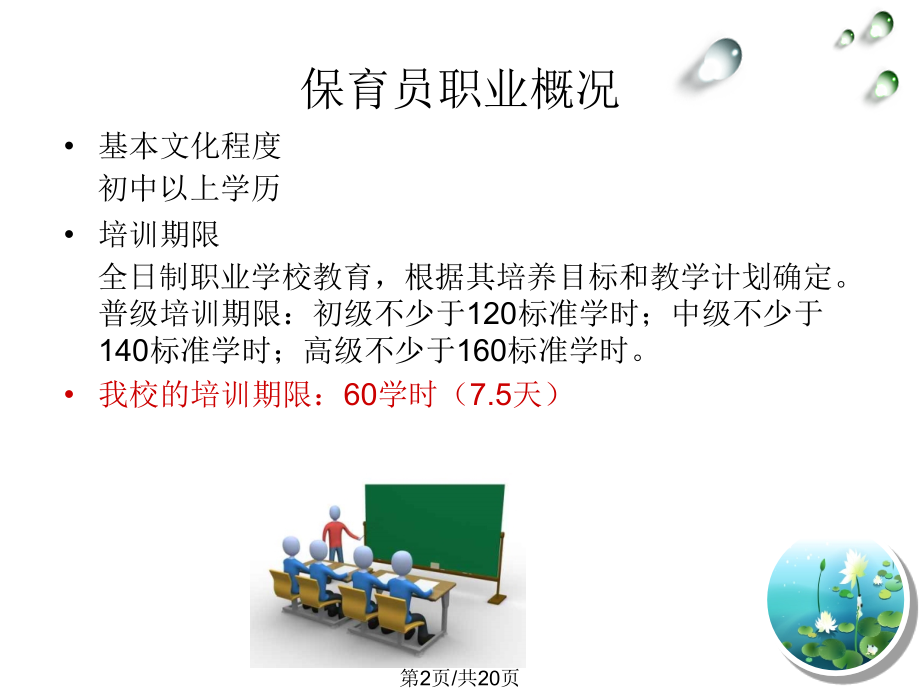 保育员职业概况

• 基本文化程度
初中以上学历

• 培训期限
全日制职业学校教育，根据其培养目标和教学计划确定。普级培训期限：初级不少于120标准学时；中级不少于140标准学时；高级不少于160标准学时。

• 我校的培训期限：60学时（7.5天）

第2页/共20页